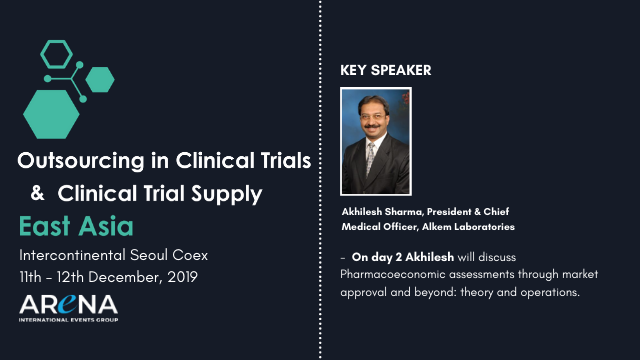 Outsourcing in Clinical Trials & Clinical Trial Supply

East Asia

Intercontinental Seoul Coex
11th - 12th December, 2019

ARENA
INTERNATIONAL EVENTS GROUP

KEY SPEAKER

Akhilesh Sharma, President & Chief Medical Officer, Alkem Laboratories

- On day 2 Akhilesh will discuss Pharmacoeconomic assessments through market approval and beyond: theory and operations.